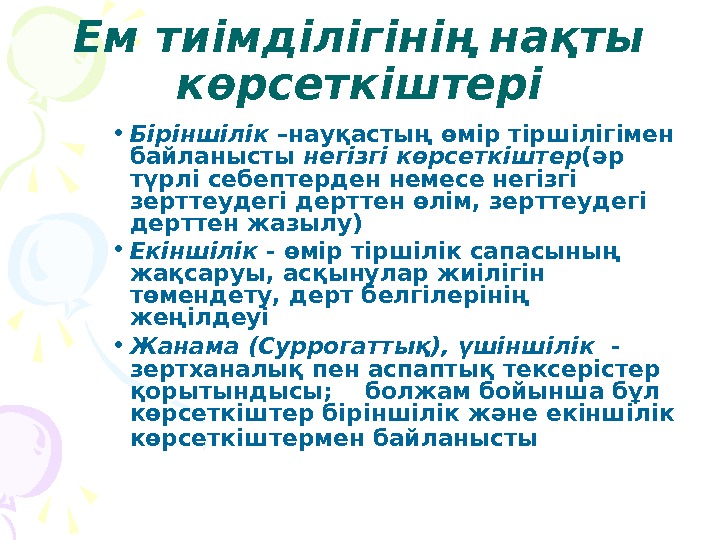 Ем тиімділігінің нақты көрсеткіштері

• Біріншілік –науқастың өмір тіршілігімен байланысты негізгі көрсеткіштер(әр түрлі себептерден немесе негізгі зерттеудегі дерттен өлім, зерттеудегі дерттен жазылу)

• Екіншілік - өмір тіршілік сапасының жақсаруы, асқынулар жиілігін төмендету, дерт белгілерінің жеңілдеуі

• Жанама (Суррогаттық), үшіншілік - зертханалық пен аспаптық тексерістер қорытындысы; болжам бойынша бұл көрсеткіштер біріншілік және екіншілік көрсеткіштермен байланысты